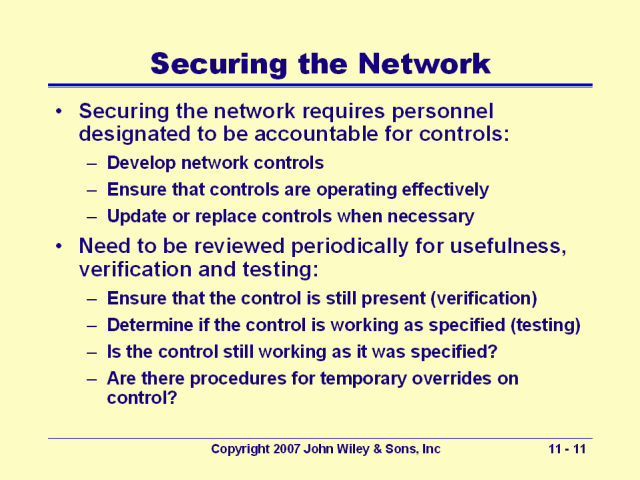 Securing the Network

• Securing the network requires personnel designated to be accountable for controls:
– Develop network controls
– Ensure that controls are operating effectively
– Update or replace controls when necessary

• Need to be reviewed periodically for usefulness, verification and testing:
– Ensure that the control is still present (verification)
– Determine if the control is working as specified (testing)
– Is the control still working as it was specified?
– Are there procedures for temporary overrides on control?

Copyright 2007 John Wiley & Sons, Inc

11 - 11